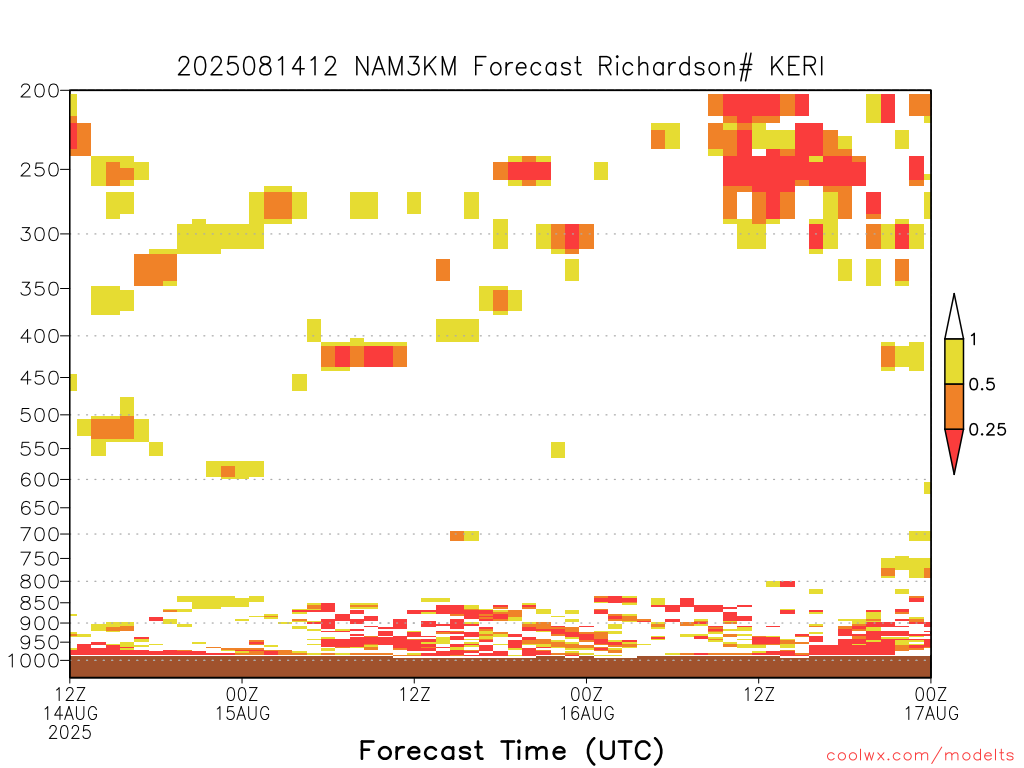 2025081412 NAM3KM Forecast Richardson# KERI

200
250
300
350
400
450
500
550
600
650
700
750
800
850
900
950
1000

1
0.5
0.25

12Z 14AUG 2025
00Z 15AUG
12Z
00Z 16AUG
12Z
00Z 17AUG

Forecast Time (UTC)

coolwx.com/modelts